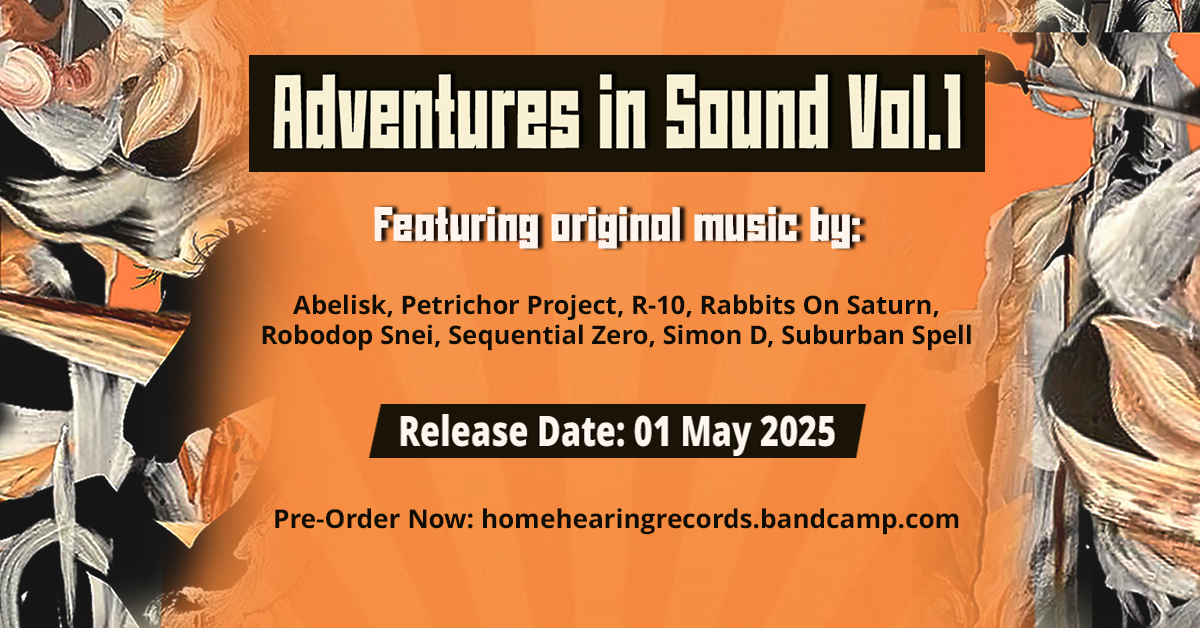 Adventures in Sound Vol.1

Featuring original music by:

Abelisk, Petrichor Project, R-10, Rabbits On Saturn, Robodop Snei, Sequential Zero, Simon D, Suburban Spell

Release Date: 01 May 2025

Pre-Order Now: homehearingrecords.bandcamp.com